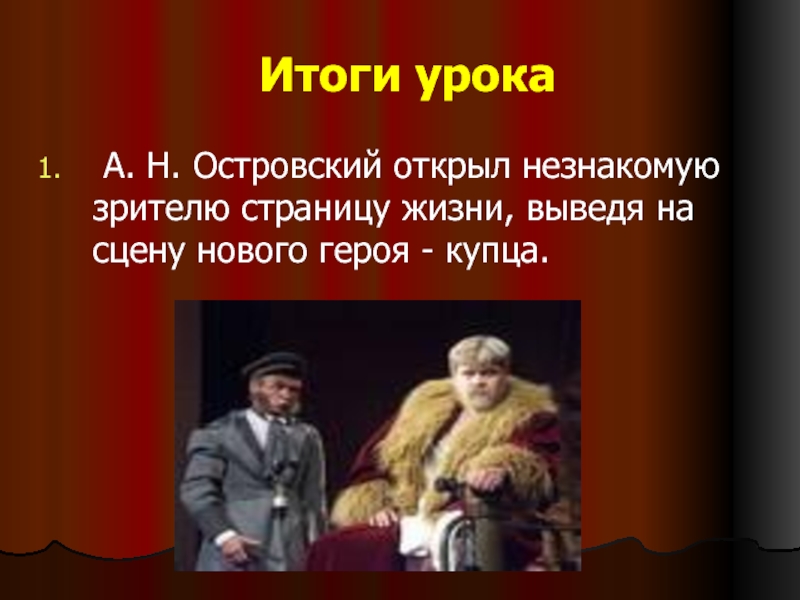 Итоги урока

1. А. Н. Островский открыл незнакомую зрителю страницу жизни, выведя на сцену нового героя - купца.